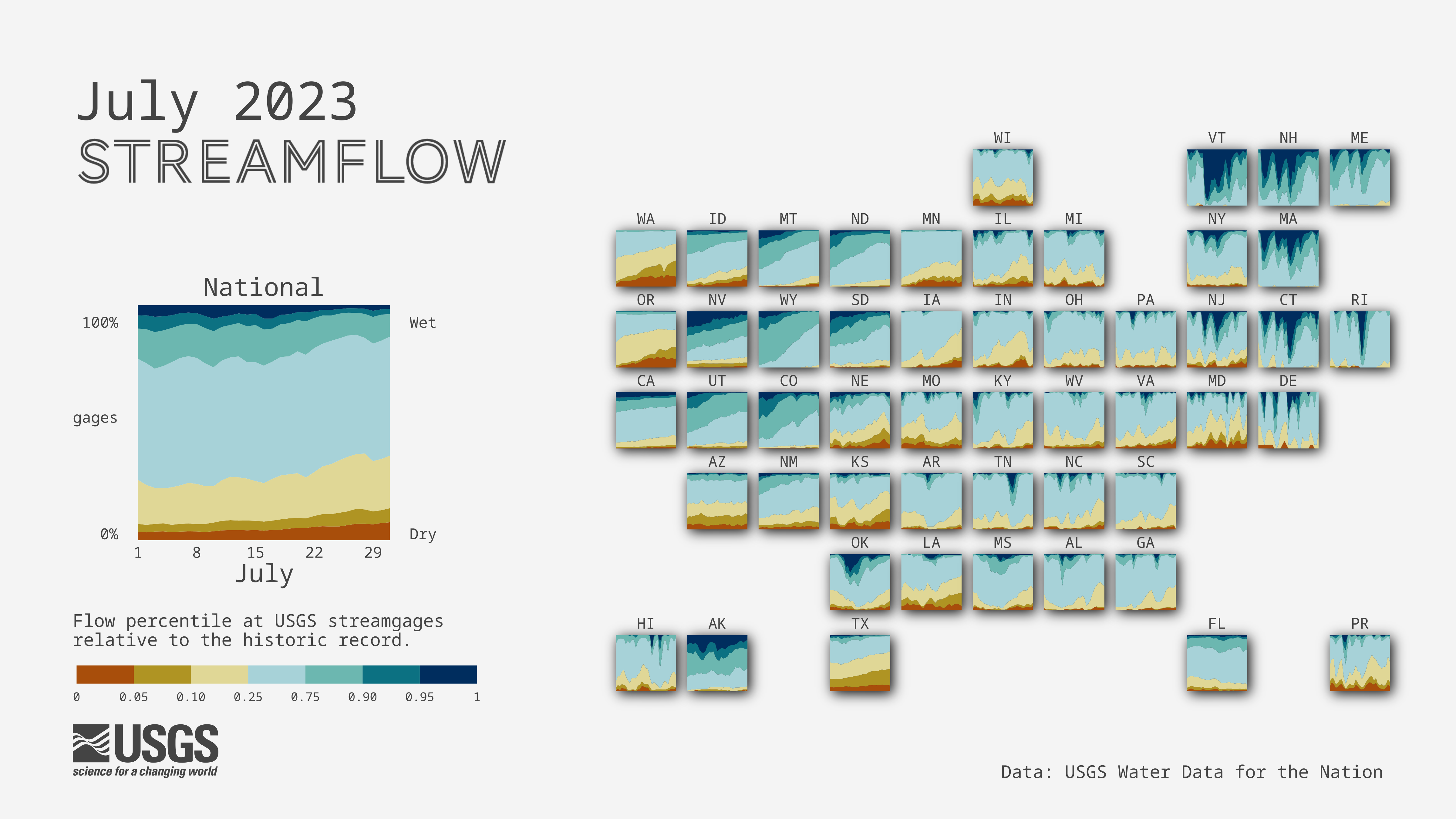 July 2023
STREAMFLOW

National

100%

Wet

gages

0%

Dry

1 8 15 22 29

July

Flow percentile at USGS streamgages relative to the historic record.

0 0.05 0.10 0.25 0.75 0.90 0.95 1

USGS
science for a changing world

WI VT NH ME
WA ID MT ND MN IL MI NY MA
OR NV WY SD IA IN OH PA NJ CT RI
CA UT CO NE MO KY WV VA MD DE
AZ NM KS AR TN NC SC
OK LA MS AL GA
HI AK TX FL PR

Data: USGS Water Data for the Nation